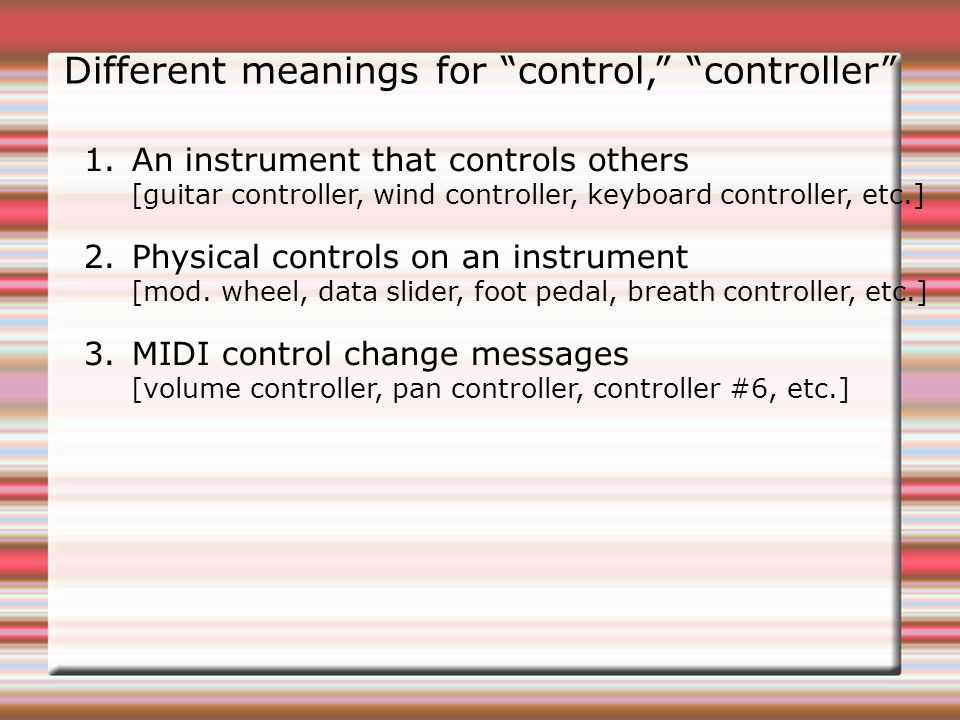 Different meanings for “control,” “controller”

1. An instrument that controls others
[guitar controller, wind controller, keyboard controller, etc.]

2. Physical controls on an instrument
[mod. wheel, data slider, foot pedal, breath controller, etc.]

3. MIDI control change messages
[volume controller, pan controller, controller #6, etc.]